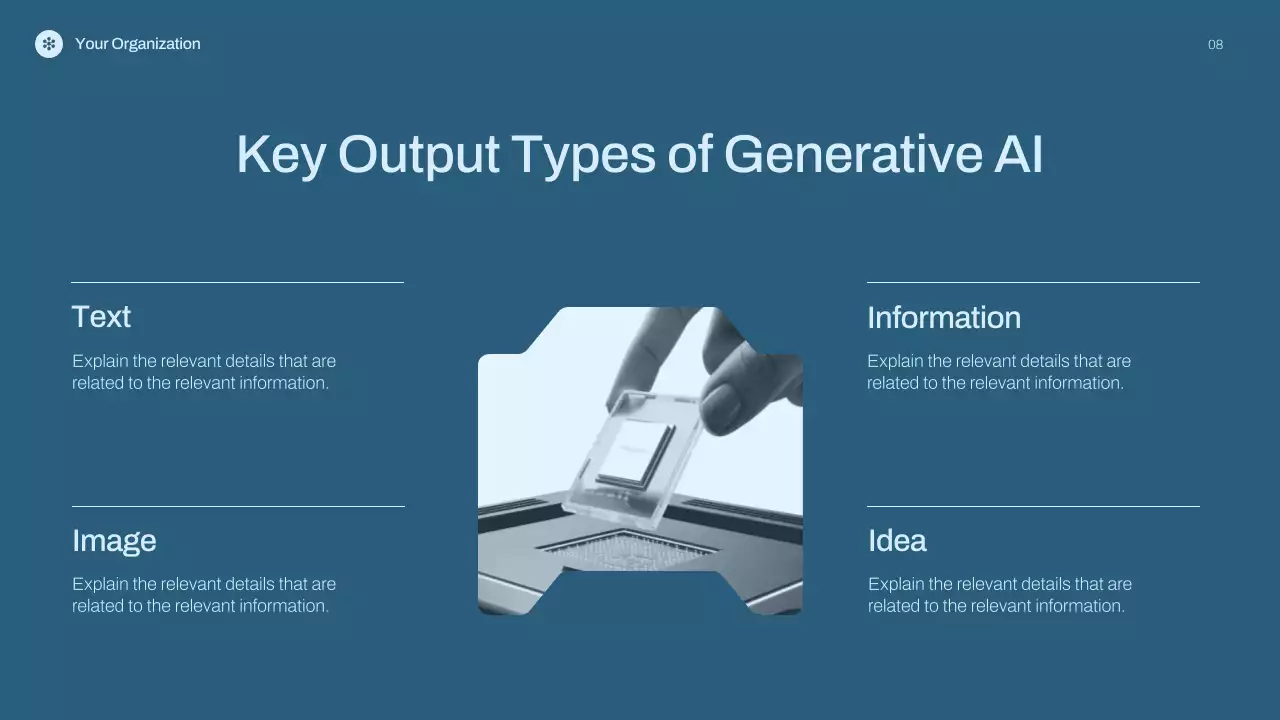 Your Organization

08

Key Output Types of Generative AI

Text

Explain the relevant details that are related to the relevant information.

Image

Explain the relevant details that are related to the relevant information.

Information

Explain the relevant details that are related to the relevant information.

Idea

Explain the relevant details that are related to the relevant information.